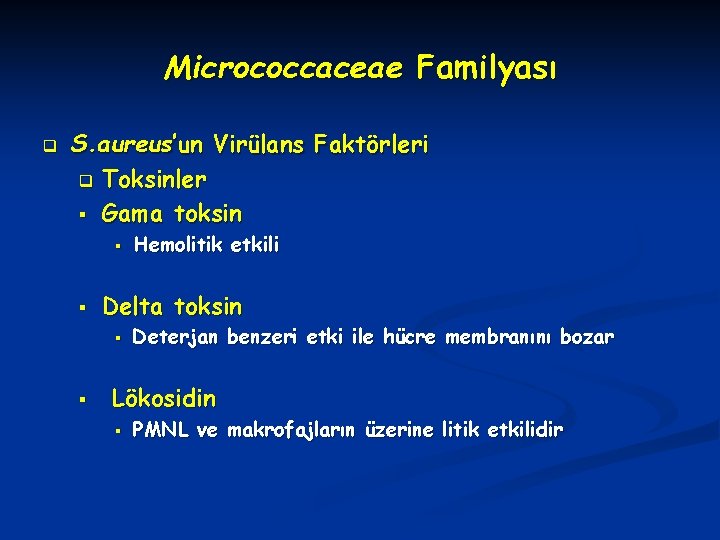 Micrococcaceae Familyası

S.aureus'un Virülans Faktörleri

Toksinler

Gama toksin

Hemolitik etkili

Delta toksin

Deterjan benzeri etki ile hücre membranını bozar

Lökosidin

PMNL ve makrofajların üzerine litik etkilidir